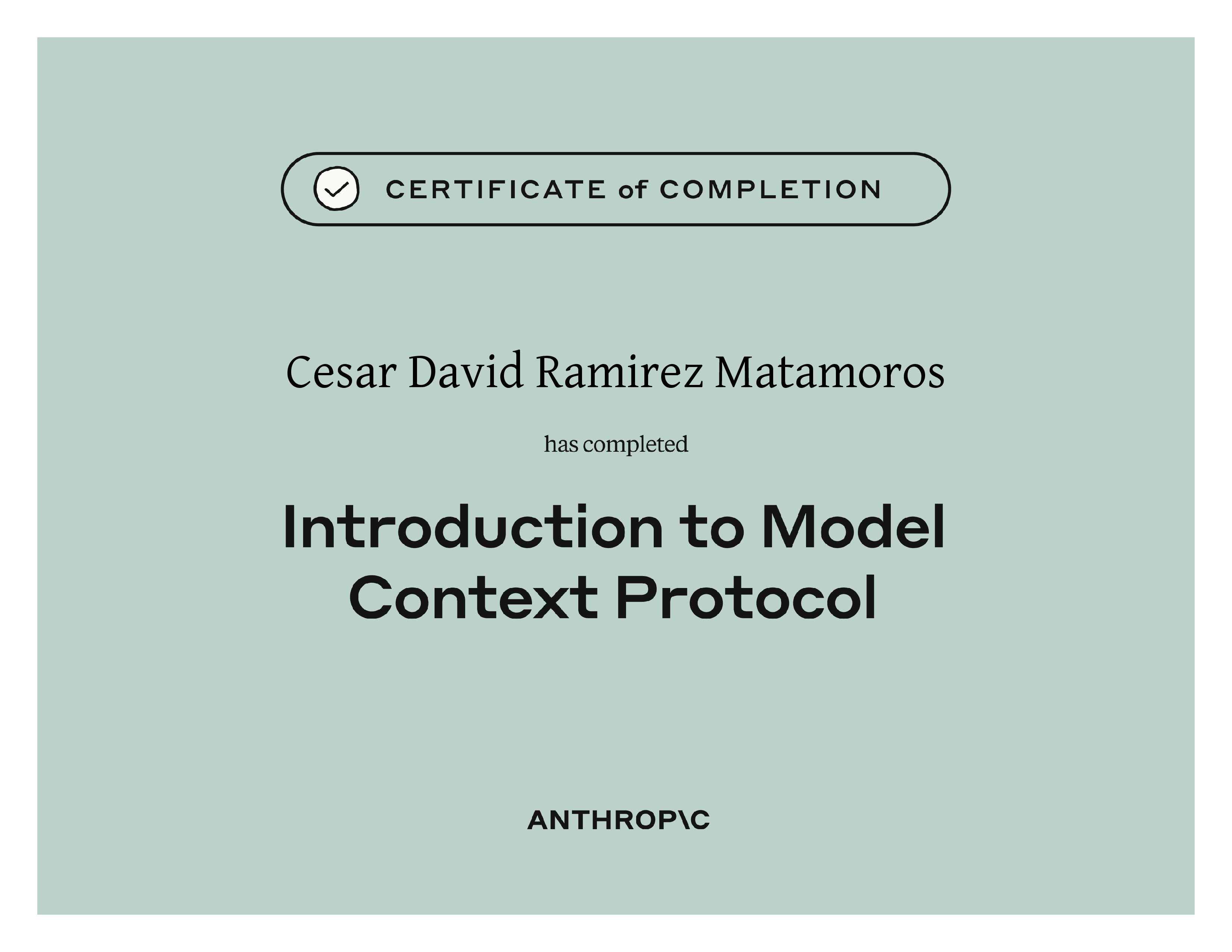 CERTIFICATE of COMPLETION

Cesar David Ramirez Matamoros

has completed

Introduction to Model Context Protocol

ANTHROP\C